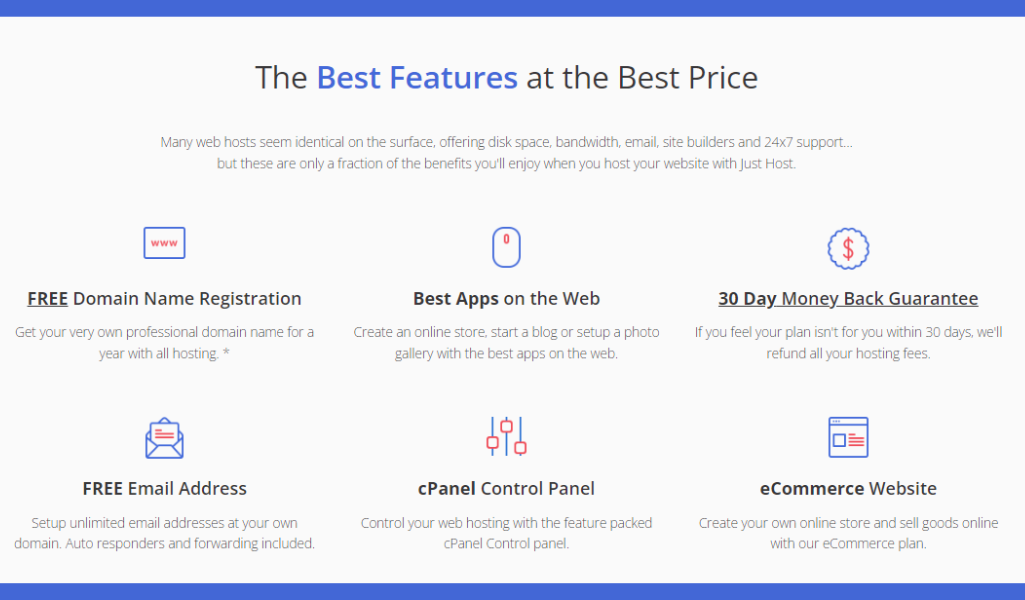 The Best Features at the Best Price

Many web hosts seem identical on the surface, offering disk space, bandwidth, email, site builders and 24x7 support... but these are only a fraction of the benefits you'll enjoy when you host your website with Just Host.

www

FREE Domain Name Registration

Get your very own professional domain name for a year with all hosting. *

Best Apps on the Web

Create an online store, start a blog or setup a photo gallery with the best apps on the web.

$

30 Day Money Back Guarantee

If you feel your plan isn't for you within 30 days, we'll refund all your hosting fees.

FREE Email Address

Setup unlimited email addresses at your own domain. Auto responders and forwarding included.

cPanel Control Panel

Control your web hosting with the feature packed cPanel Control panel.

eCommerce Website

Create your own online store and sell goods online with our eCommerce plan.